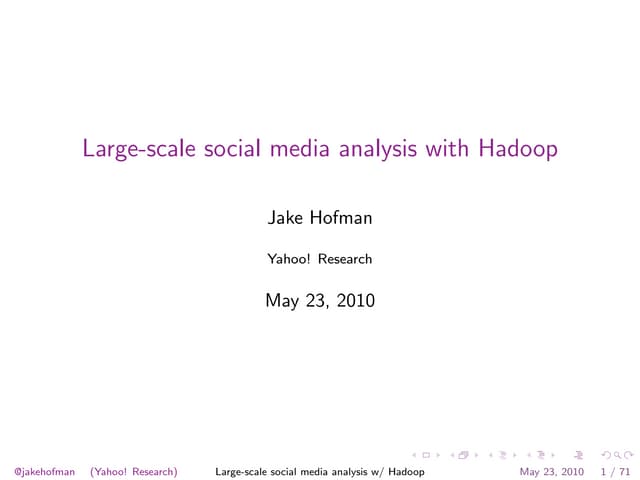 Large-scale social media analysis with Hadoop

Jake Hofman

Yahoo! Research

May 23, 2010

@jakehofman (Yahoo! Research) Large-scale social media analysis w/ Hadoop May 23, 2010 1 / 71